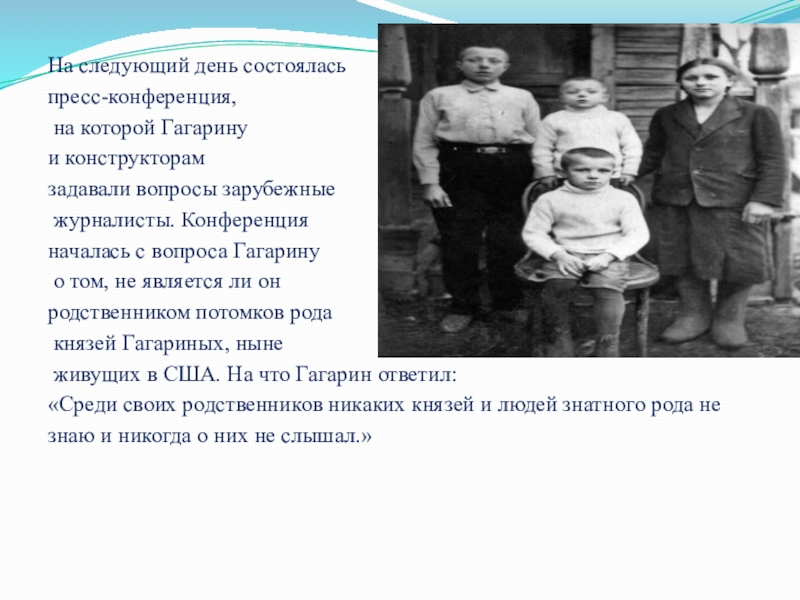 На следующий день состоялась пресс-конференция, на которой Гагарину и конструкторам задавали вопросы зарубежные журналисты. Конференция началась с вопроса Гагарину о том, не является ли он родственником потомков рода князей Гагариных, ныне живущих в США. На что Гагарин ответил: «Среди своих родственников никаких князей и людей знатного рода не знаю и никогда о них не слышал.»